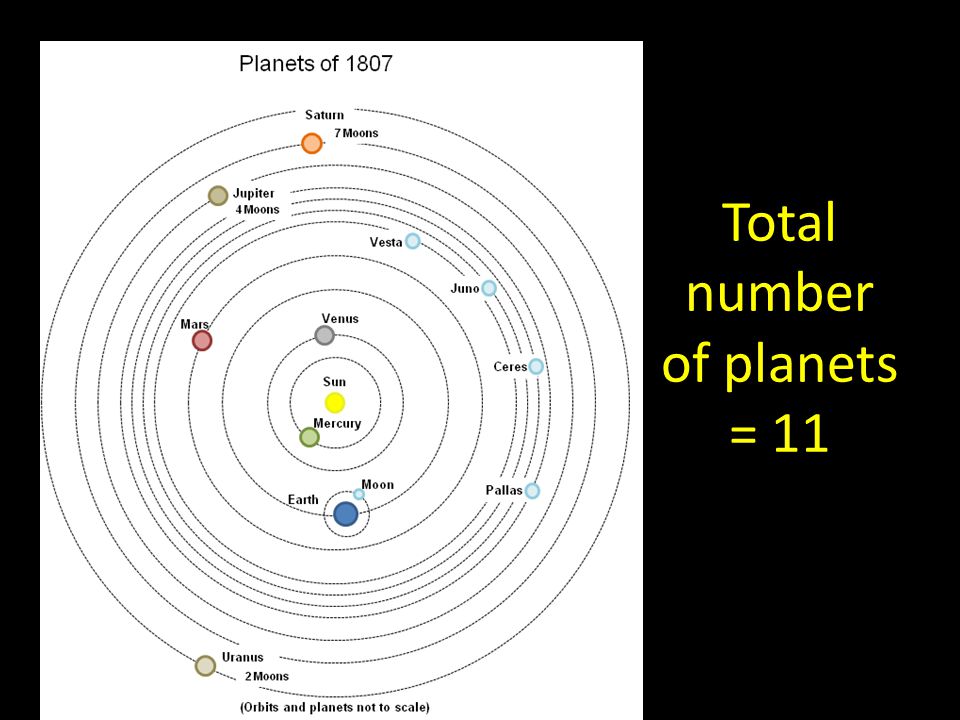 Planets of 1807

Saturn
7 Moons

Jupiter
4 Moons

Vesta

Juno

Mars

Venus

Ceres

Sun

Mercury

Moon

Earth

Pallas

Uranus
2 Moons

(Orbits and planets not to scale)

Total number of planets = 11